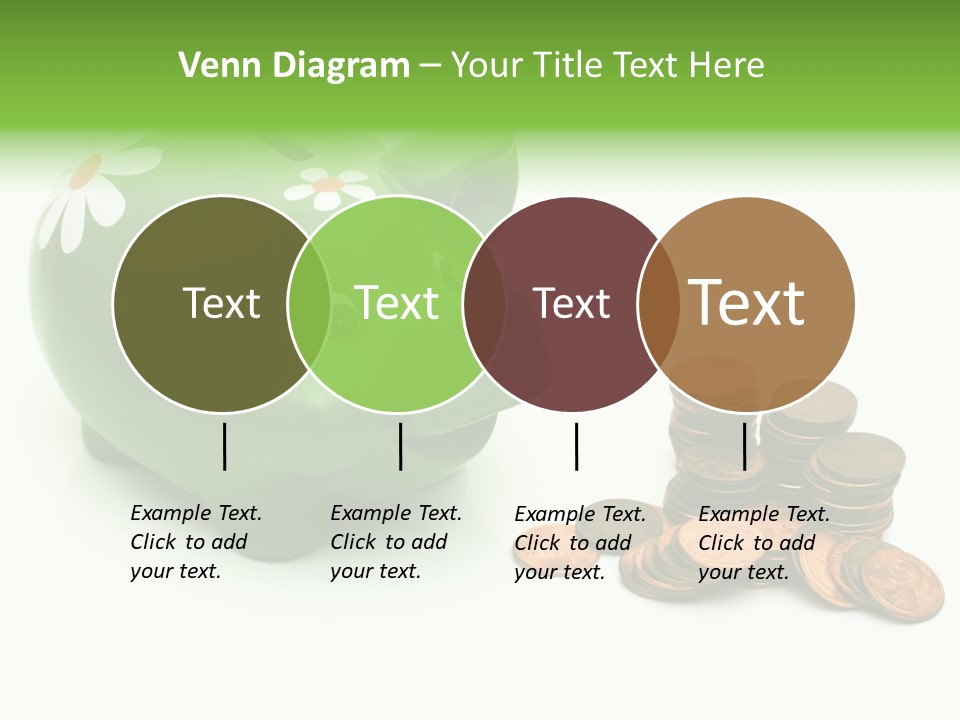 Venn Diagram – Your Title Text Here

Text

Text

Text

Text

Example Text. Click to add your text.

Example Text. Click to add your text.

Example Text. Click to add your text.

Example Text. Click to add your text.